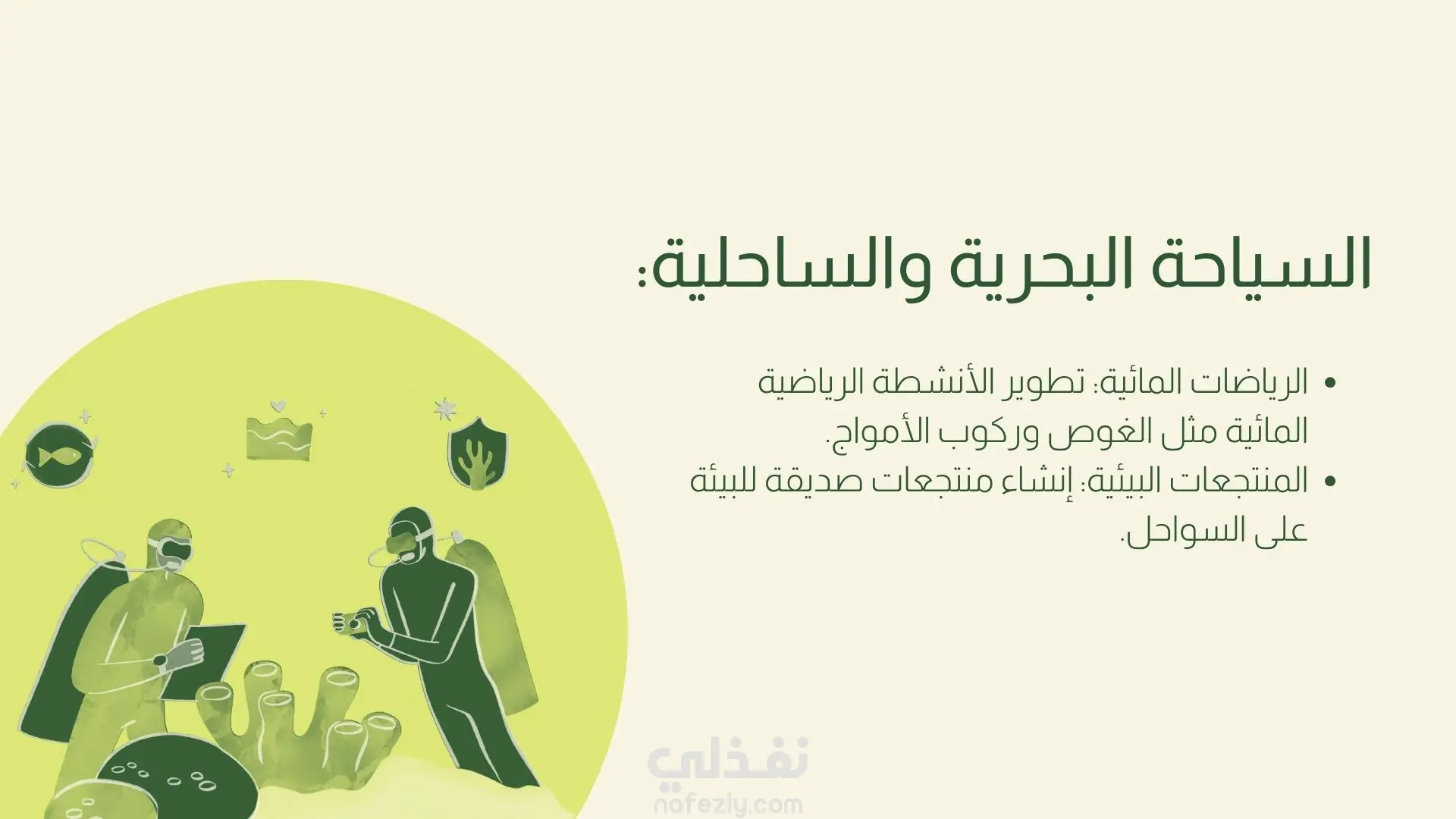 السياحة البحرية والساحلية:

• الرياضات المائية: تطوير الأنشطة الرياضية المائية مثل الغوص وركوب الأمواج.
• المنتجعات البيئية: إنشاء منتجعات صديقة للبيئة على السواحل.

نفذلي
nafezly.com